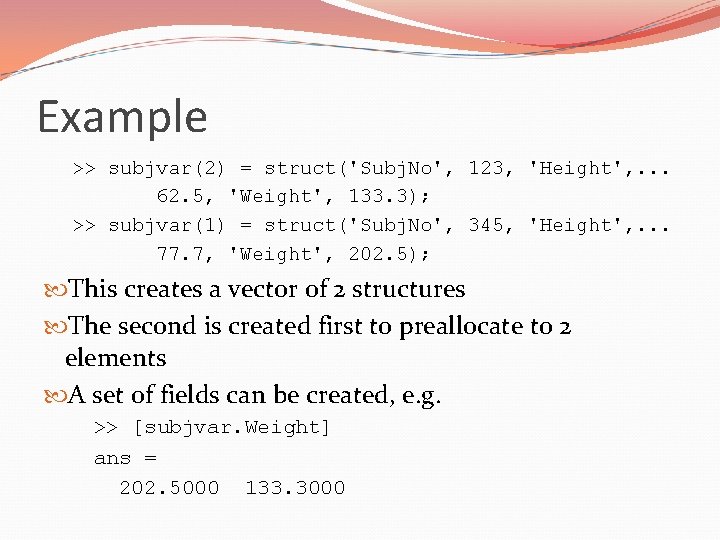 Example

>> subjvar(2) = struct('SubjNo', 123, 'Height',... 62.5, 'Weight', 133.3);
>> subjvar(1) = struct('SubjNo', 345, 'Height',... 77.7, 'Weight', 202.5);

This creates a vector of 2 structures

The second is created first to preallocate to 2 elements

A set of fields can be created, e.g.

>> [subjvar.Weight]
ans =
202.5000 133.3000